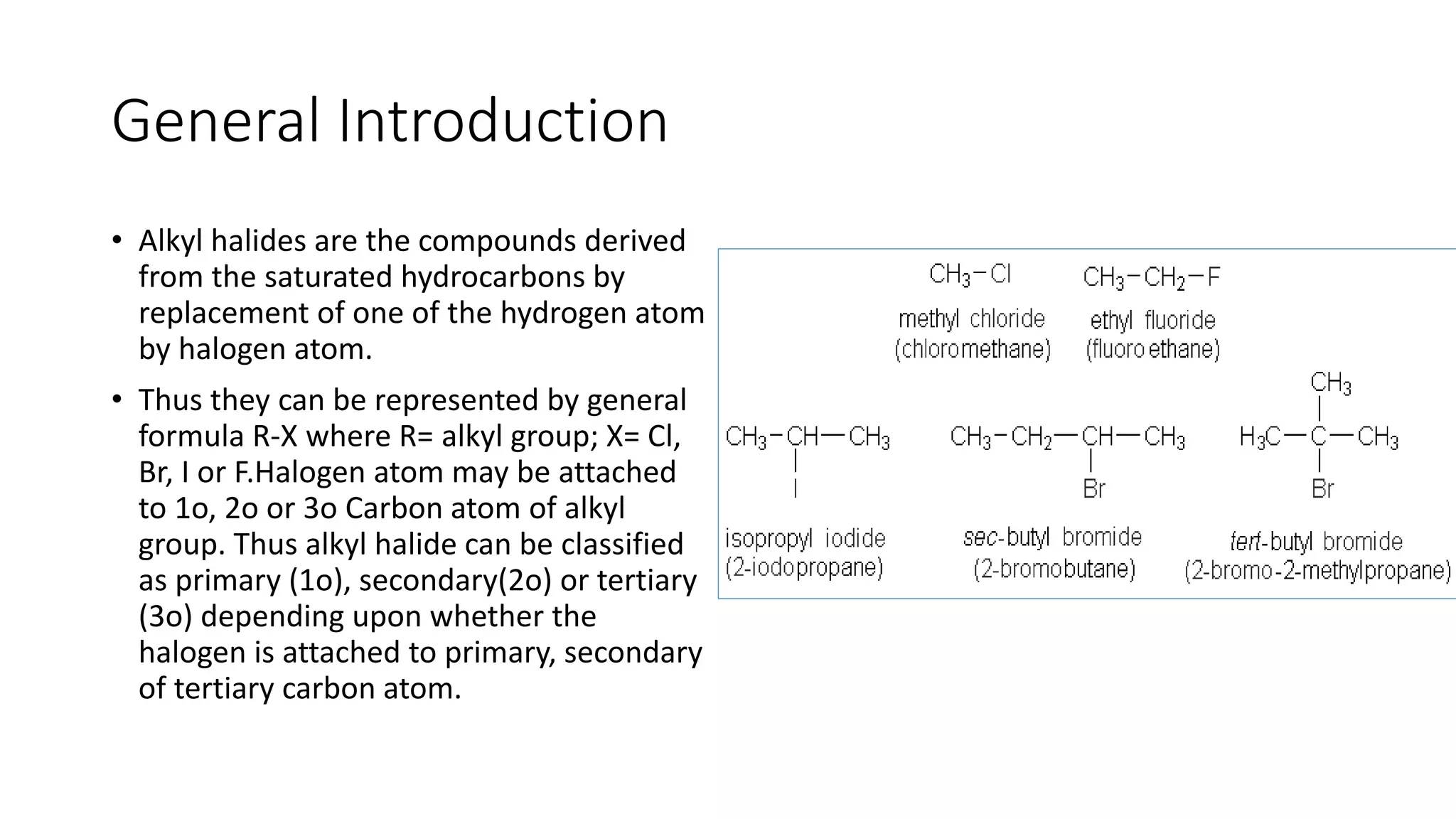 General Introduction

• Alkyl halides are the compounds derived from the saturated hydrocarbons by replacement of one of the hydrogen atom by halogen atom.

• Thus they can be represented by general formula R-X where R= alkyl group; X= Cl, Br, I or F.Halogen atom may be attached to 1o, 2o or 3o Carbon atom of alkyl group. Thus alkyl halide can be classified as primary (1o), secondary(2o) or tertiary (3o) depending upon whether the halogen is attached to primary, secondary of tertiary carbon atom.

$CH_3-Cl$
methyl chloride
(chloromethane)

$CH_3-CH_2-F$
ethyl fluoride
(fluoroethane)

$CH_3-CH(I)-CH_3$
isopropyl iodide
(2-iodopropane)

$CH_3-CH_2-CH(Br)-CH_3$
sec-butyl bromide
(2-bromobutane)

$H_3C-C(CH_3)(Br)-CH_3$
tert-butyl bromide
(2-bromo-2-methylpropane)